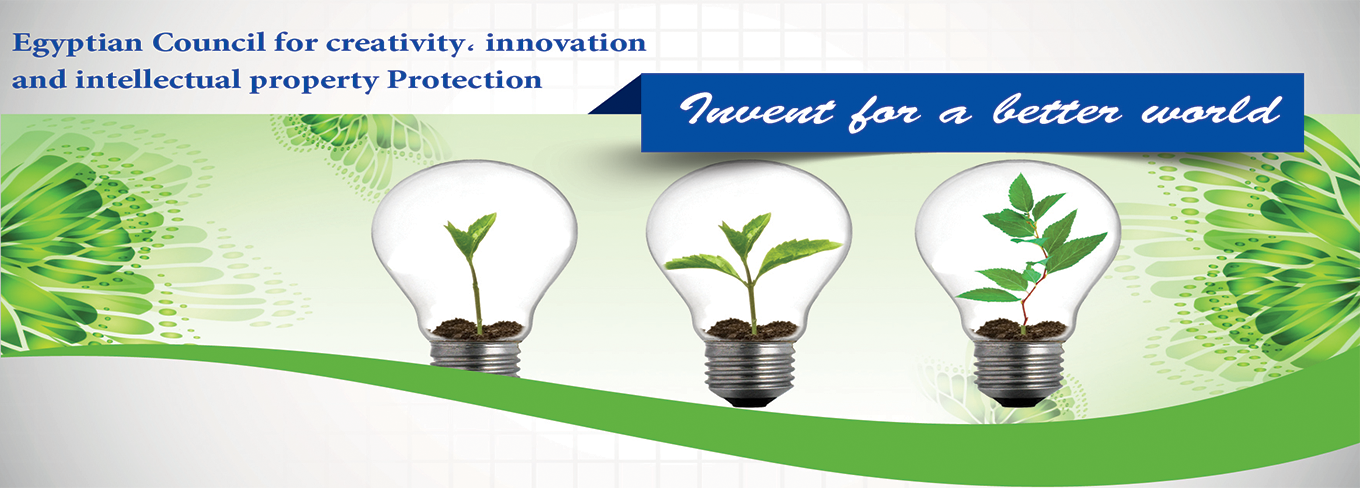 Egyptian Council for creativity، innovation and intellectual property Protection

Invent for a better world